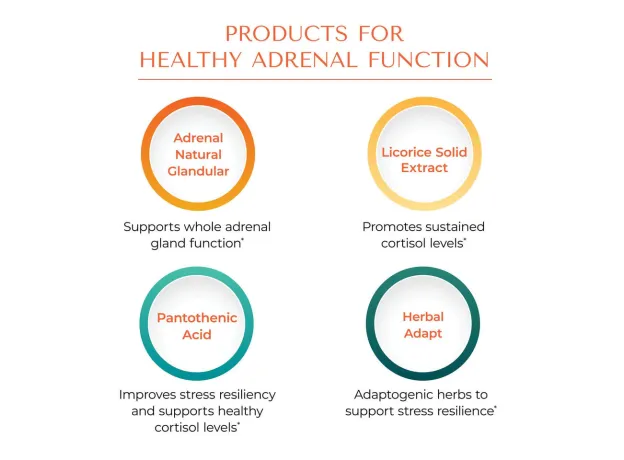 PRODUCTS FOR
HEALTHY ADRENAL FUNCTION

Adrenal Natural Glandular

Supports whole adrenal gland function*

Licorice Solid Extract

Promotes sustained cortisol levels*

Pantothenic Acid

Improves stress resiliency and supports healthy cortisol levels*

Herbal Adapt

Adaptogenic herbs to support stress resilience*